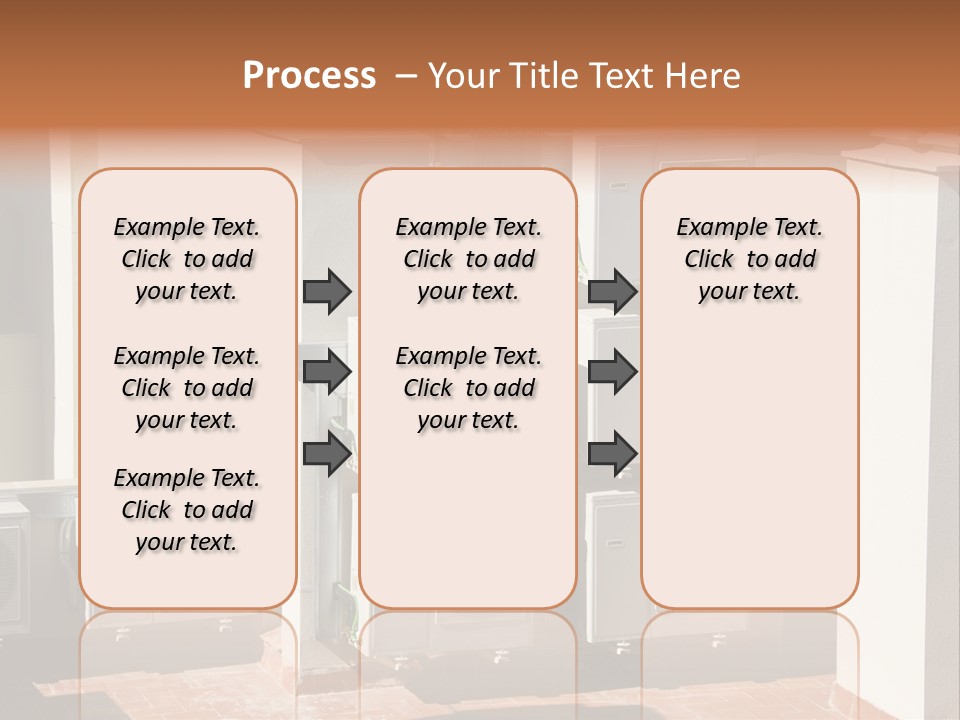 Process – Your Title Text Here

Example Text. Click to add your text.

Example Text. Click to add your text.

Example Text. Click to add your text.

Example Text. Click to add your text.

Example Text. Click to add your text.

Example Text. Click to add your text.